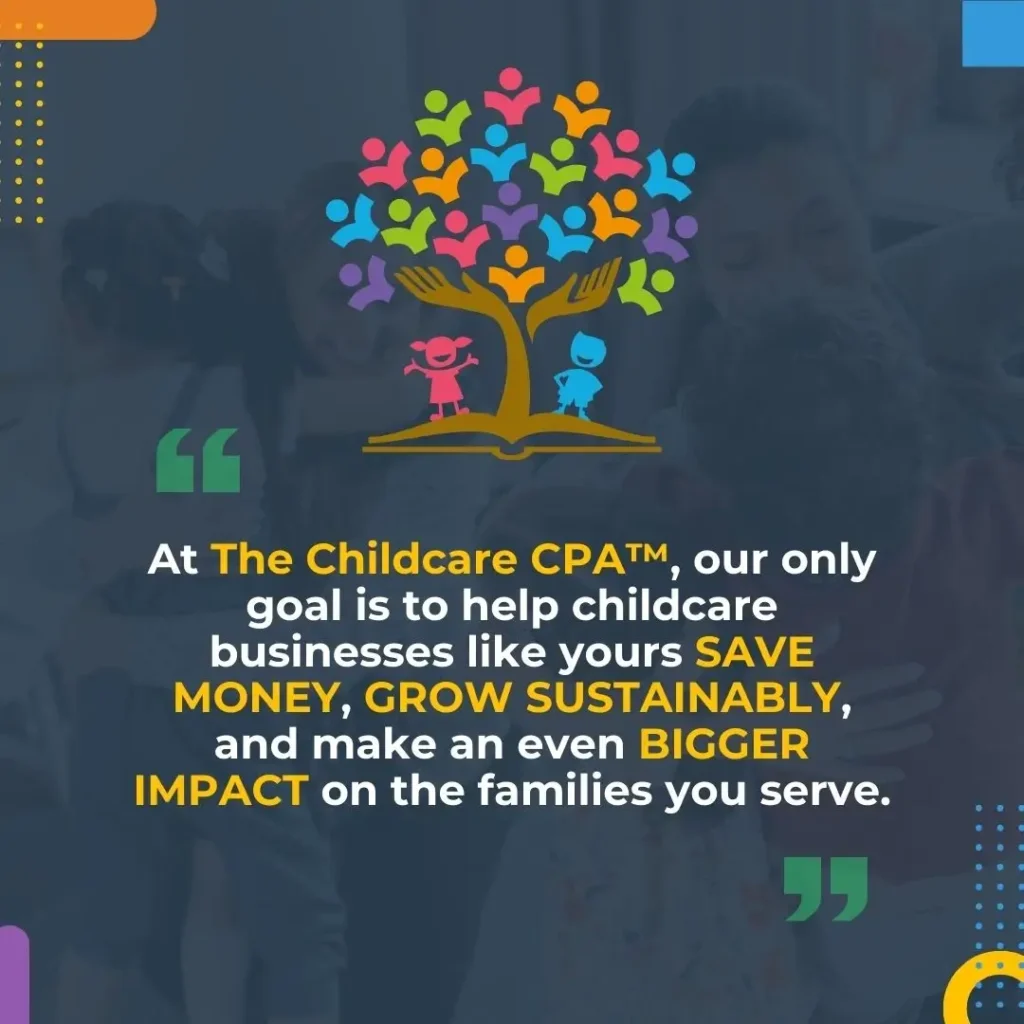 “

At The Childcare CPA™, our only goal is to help childcare businesses like yours SAVE MONEY, GROW SUSTAINABLY, and make an even BIGGER IMPACT on the families you serve.

”